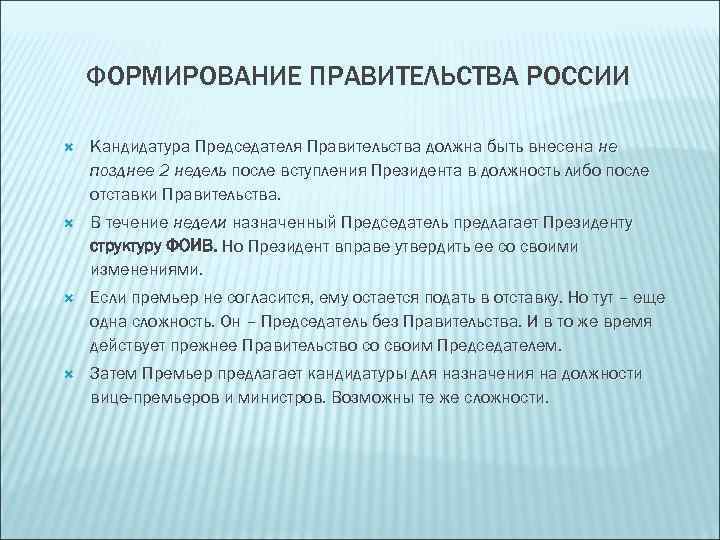 ФОРМИРОВАНИЕ ПРАВИТЕЛЬСТВА РОССИИ

Кандидатура Председателя Правительства должна быть внесена не позднее 2 недель после вступления Президента в должность либо после отставки Правительства.

В течение недели назначенный Председатель предлагает Президенту структуру ФОИВ. Но Президент вправе утвердить ее со своими изменениями.

Если премьер не согласится, ему остается подать в отставку. Но тут – еще одна сложность. Он – Председатель без Правительства. И в то же время действует прежнее Правительство со своим Председателем.

Затем Премьер предлагает кандидатуры для назначения на должности вице-премьеров и министров. Возможны те же сложности.